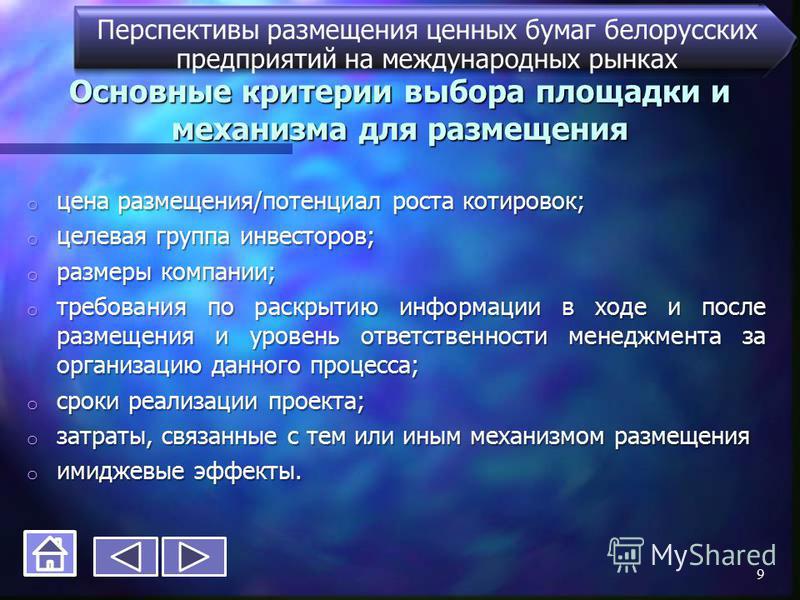 Перспективы размещения ценных бумаг белорусских предприятий на международных рынках

Основные критерии выбора площадки и механизма для размещения

o цена размещения/потенциал роста котировок;
o целевая группа инвесторов;
o размеры компании;
o требования по раскрытию информации в ходе и после размещения и уровень ответственности менеджмента за организацию данного процесса;
o сроки реализации проекта;
o затраты, связанные с тем или иным механизмом размещения
o имиджевые эффекты.

MyShared

9